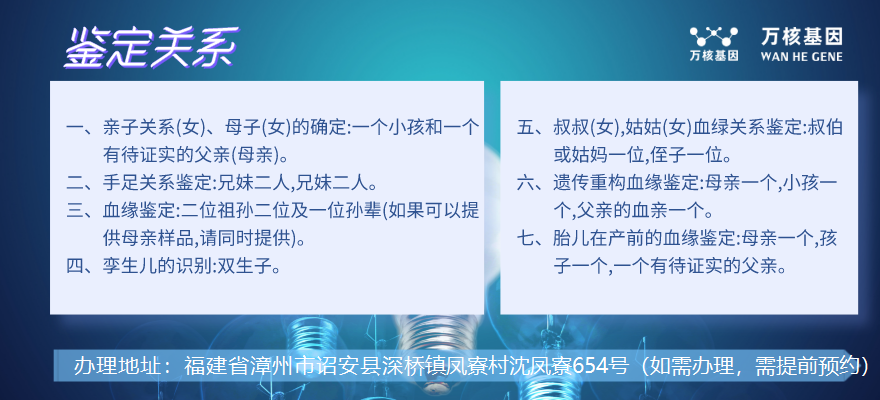 鉴定关系

万核基因
万核基因 WAN HE GENE

一、亲子关系(女)、母子(女)的确定:一个小孩和一个有待证实的父亲(母亲)。
二、手足关系鉴定:兄妹二人,兄妹二人。
三、血缘鉴定:二位祖孙二位及一位孙辈(如果可以提供母亲样品,请同时提供)。
四、孪生儿的识别:双生子。

五、叔叔(女),姑姑(女)血绿关系鉴定:叔伯或姑妈一位,侄子一位。
六、遗传重构血缘鉴定:母亲一个,小孩一个,父亲的血亲一个。
七、胎儿在产前的血缘鉴定:母亲一个,孩子一个,一个有待证实的父亲。

办理地址：福建省漳州市诏安县深桥镇凤寮村沈凤寮654号（如需办理，需提前预约）